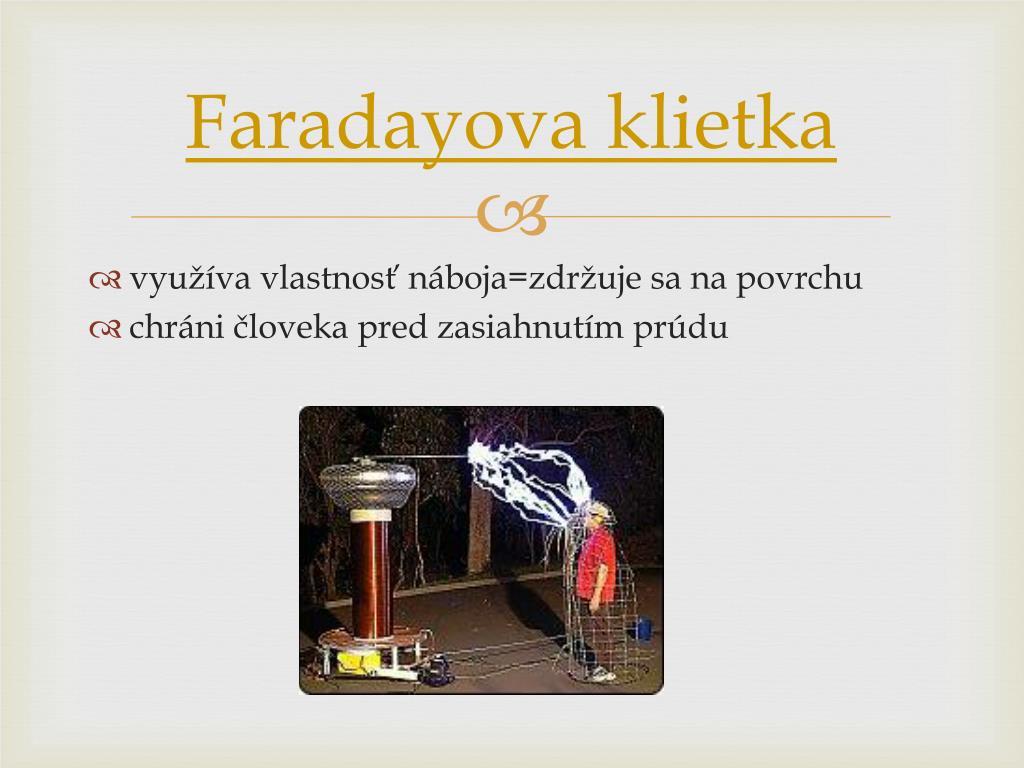 Faradayova klietka

využíva vlastnosť náboja=zdržuje sa na povrchu
chráni človeka pred zasiahnutím prúdu